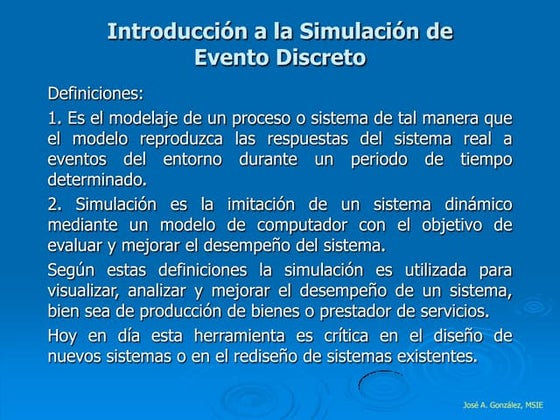 Introducción a la Simulación de Evento Discreto

Definiciones:

1. Es el modelaje de un proceso o sistema de tal manera que el modelo reproduzca las respuestas del sistema real a eventos del entorno durante un periodo de tiempo determinado.

2. Simulación es la imitación de un sistema dinámico mediante un modelo de computador con el objetivo de evaluar y mejorar el desempeño del sistema.

Según estas definiciones la simulación es utilizada para visualizar, analizar y mejorar el desempeño de un sistema, bien sea de producción de bienes o prestador de servicios.

Hoy en día esta herramienta es crítica en el diseño de nuevos sistemas o en el rediseño de sistemas existentes.

José A. González, MSIE